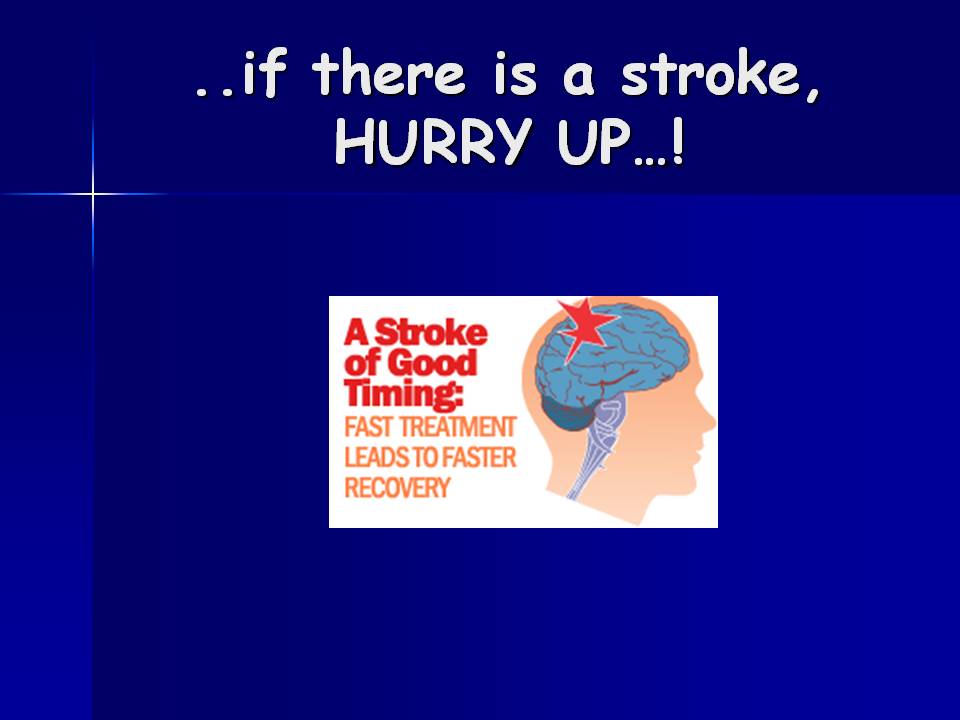 ..if there is a stroke, HURRY UP…!

A Stroke of Good Timing:

FAST TREATMENT LEADS TO FASTER RECOVERY